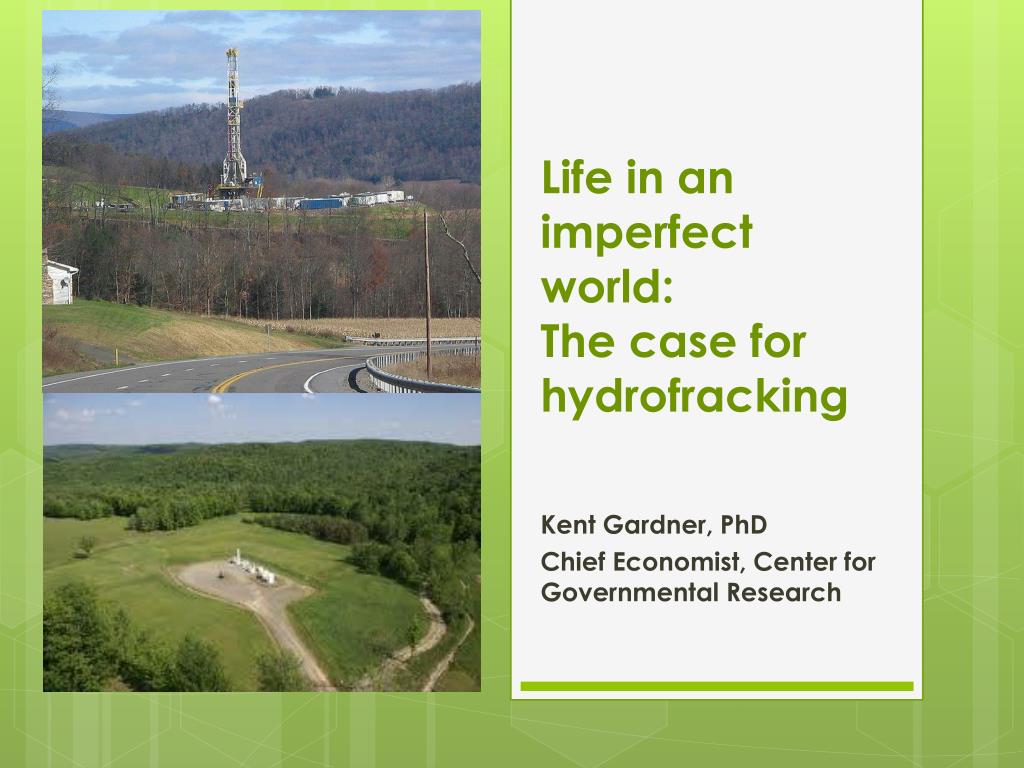 Life in an imperfect world:
The case for hydrofracking

Kent Gardner, PhD
Chief Economist, Center for Governmental Research